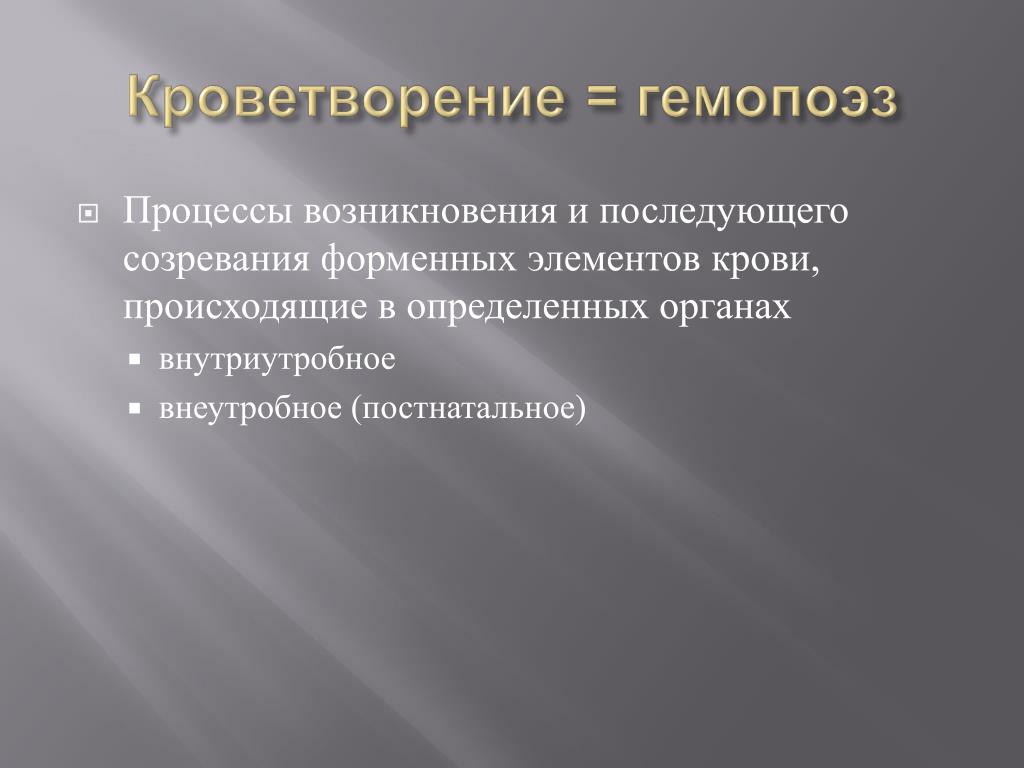 Кроветворение = гемопоэз

Процессы возникновения и последующего созревания форменных элементов крови, происходящие в определенных органах

внутриутробное

внеутробное (постнатальное)